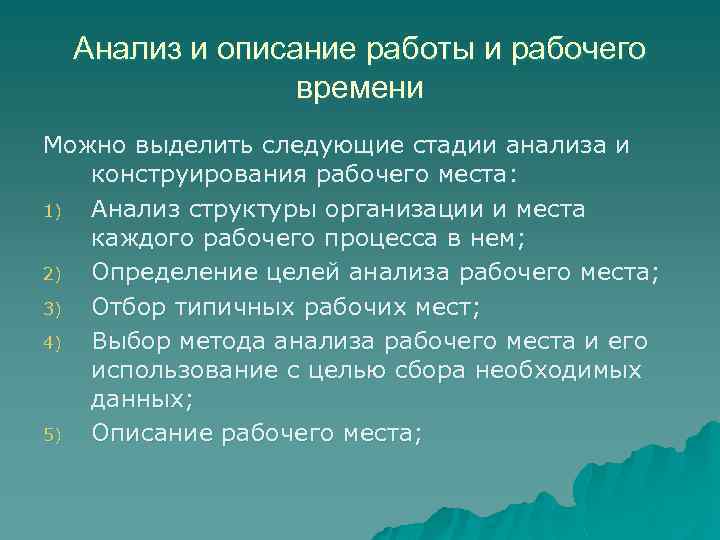 Анализ и описание работы и рабочего времени

Можно выделить следующие стадии анализа и конструирования рабочего места:

1) Анализ структуры организации и места каждого рабочего процесса в нем;
2) Определение целей анализа рабочего места;
3) Отбор типичных рабочих мест;
4) Выбор метода анализа рабочего места и его использование с целью сбора необходимых данных;
5) Описание рабочего места;